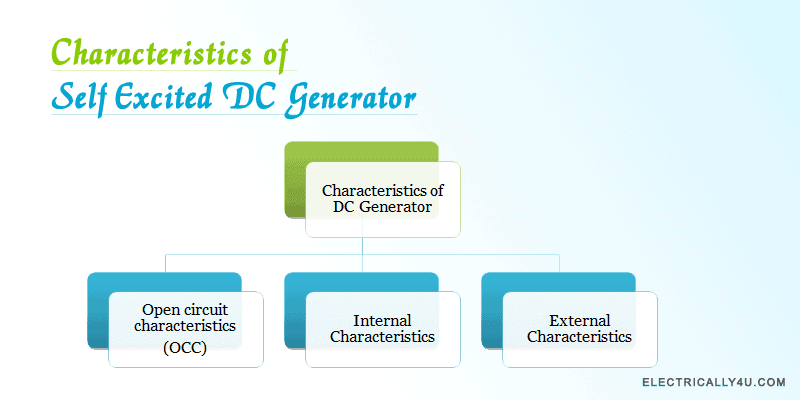 Characteristics of
Self Excited DC Generator

Characteristics of DC Generator

Open circuit characteristics (OCC)

Internal Characteristics

External Characteristics

ELECTRICALLY4U.COM